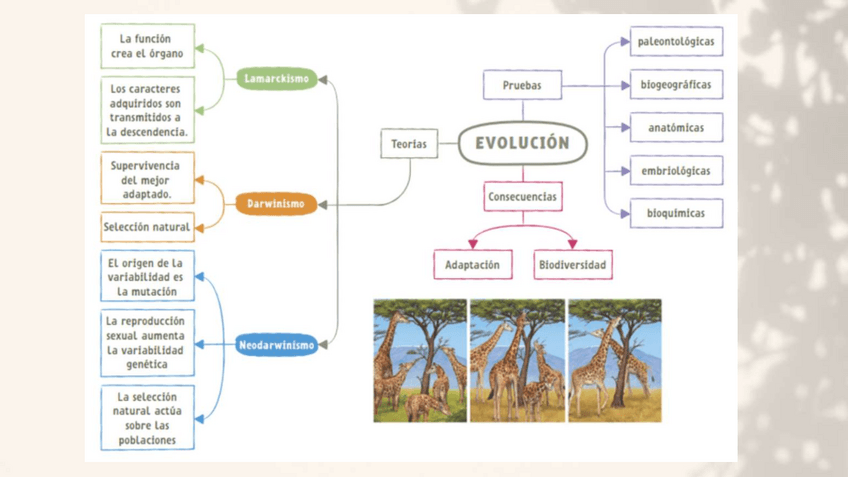 La función crea el órgano

Los caracteres adquiridos son transmitidos a la descendencia.

Lamarckismo

Supervivencia del mejor adaptado.

Selección natural

Darwinismo

El origen de la variabilidad es la mutación

La reproducción sexual aumenta la variabilidad genética

La selección natural actúa sobre las poblaciones

Neodarwinismo

Teorías

EVOLUCIÓN

Pruebas

paleontológicas

biogeográficas

anatómicas

embriológicas

bioquímicas

Consecuencias

Adaptación

Biodiversidad